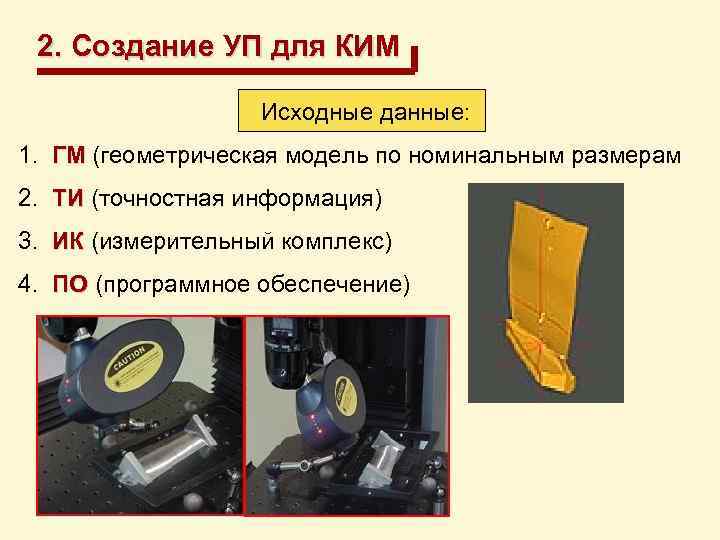 2. Создание УП для КИМ

Исходные данные:

1. ГМ (геометрическая модель по номинальным размерам
2. ТИ (точностная информация)
3. ИК (измерительный комплекс)
4. ПО (программное обеспечение)

CAUTION